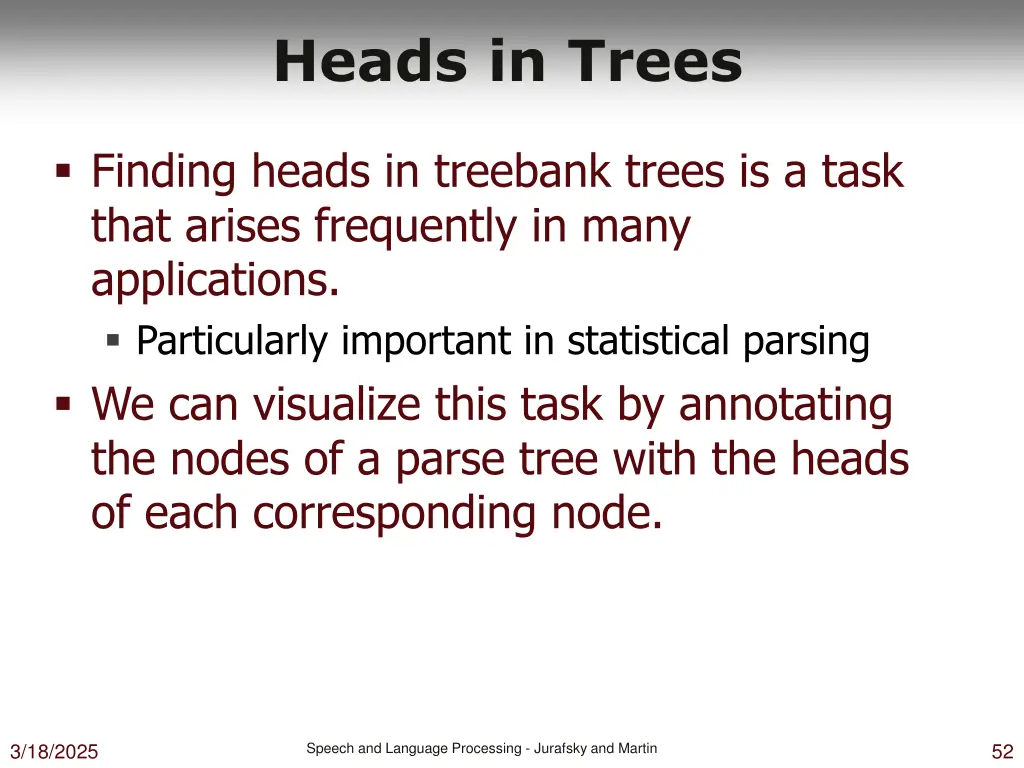 Heads in Trees

▪ Finding heads in treebank trees is a task that arises frequently in many applications.

▪ Particularly important in statistical parsing

▪ We can visualize this task by annotating the nodes of a parse tree with the heads of each corresponding node.

3/18/2025

Speech and Language Processing - Jurafsky and Martin

52